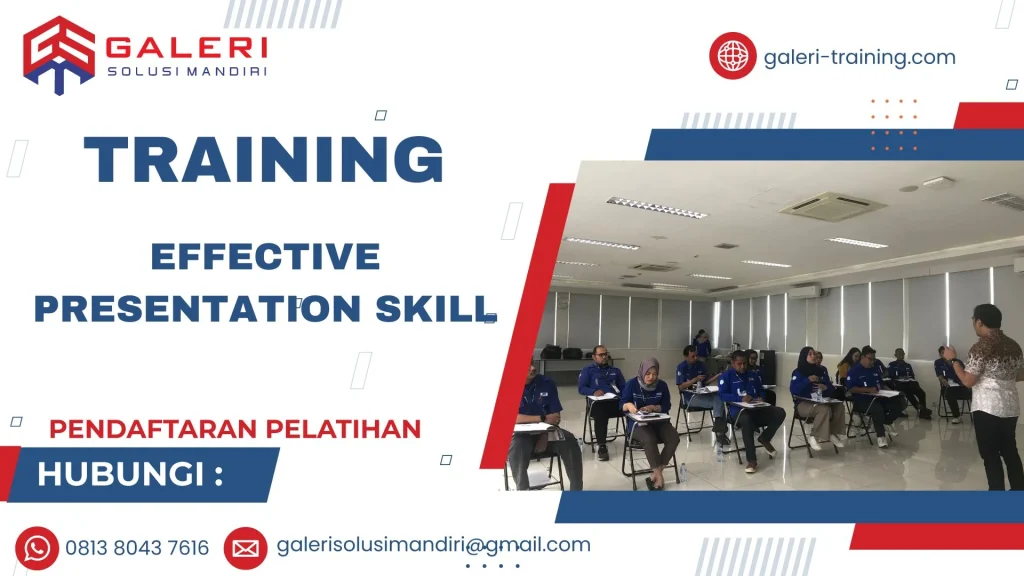 GALERI
SOLUSI MANDIRI

galeri-training.com

TRAINING

EFFECTIVE PRESENTATION SKILL

PENDAFTARAN PELATIHAN

HUBUNGI :

0813 8043 7616

galerisolusimandiri@gmail.com